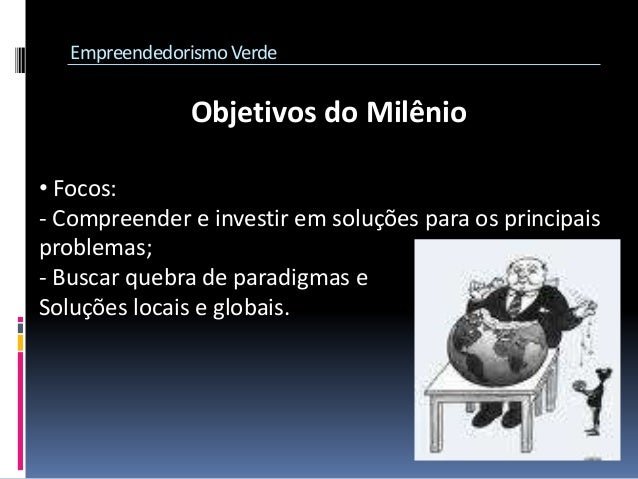 Empreendedorismo Verde

Objetivos do Milênio

• Focos:
- Compreender e investir em soluções para os principais problemas;
- Buscar quebra de paradigmas e
Soluções locais e globais.